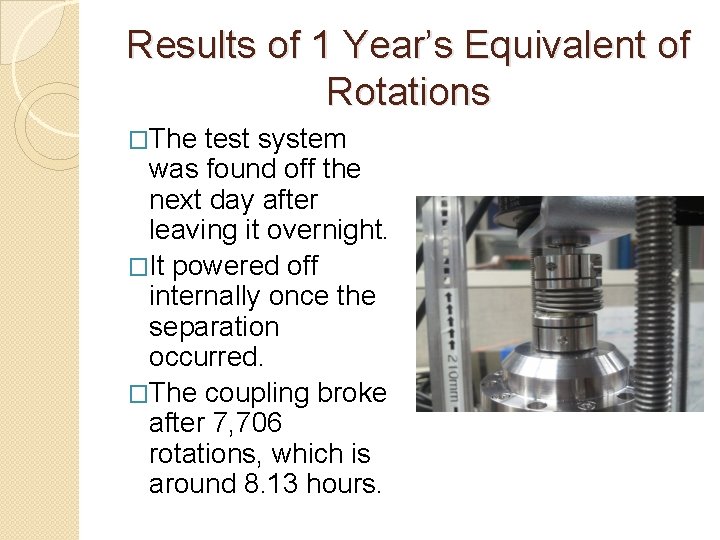 Results of 1 Year's Equivalent of Rotations

□The test system was found off the next day after leaving it overnight.

□It powered off internally once the separation occurred.

□The coupling broke after 7,706 rotations, which is around 8.13 hours.

210mm